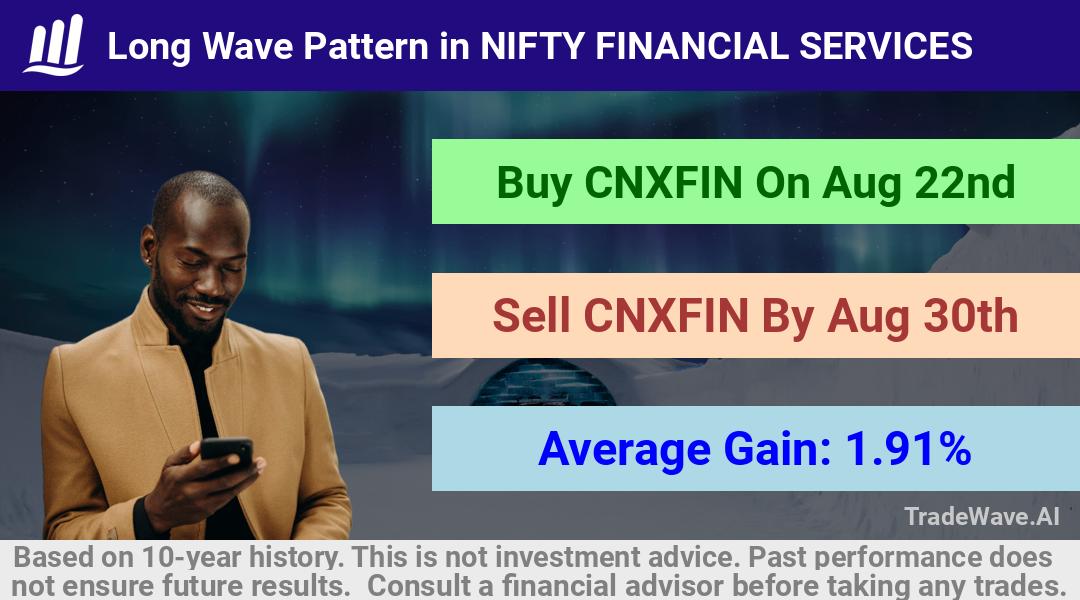 Long Wave Pattern in NIFTY FINANCIAL SERVICES

Buy CNXFIN On Aug 22nd

Sell CNXFIN By Aug 30th

Average Gain: 1.91%

TradeWave.AI

Based on 10-year history. This is not investment advice. Past performance does not ensure future results. Consult a financial advisor before taking any trades.